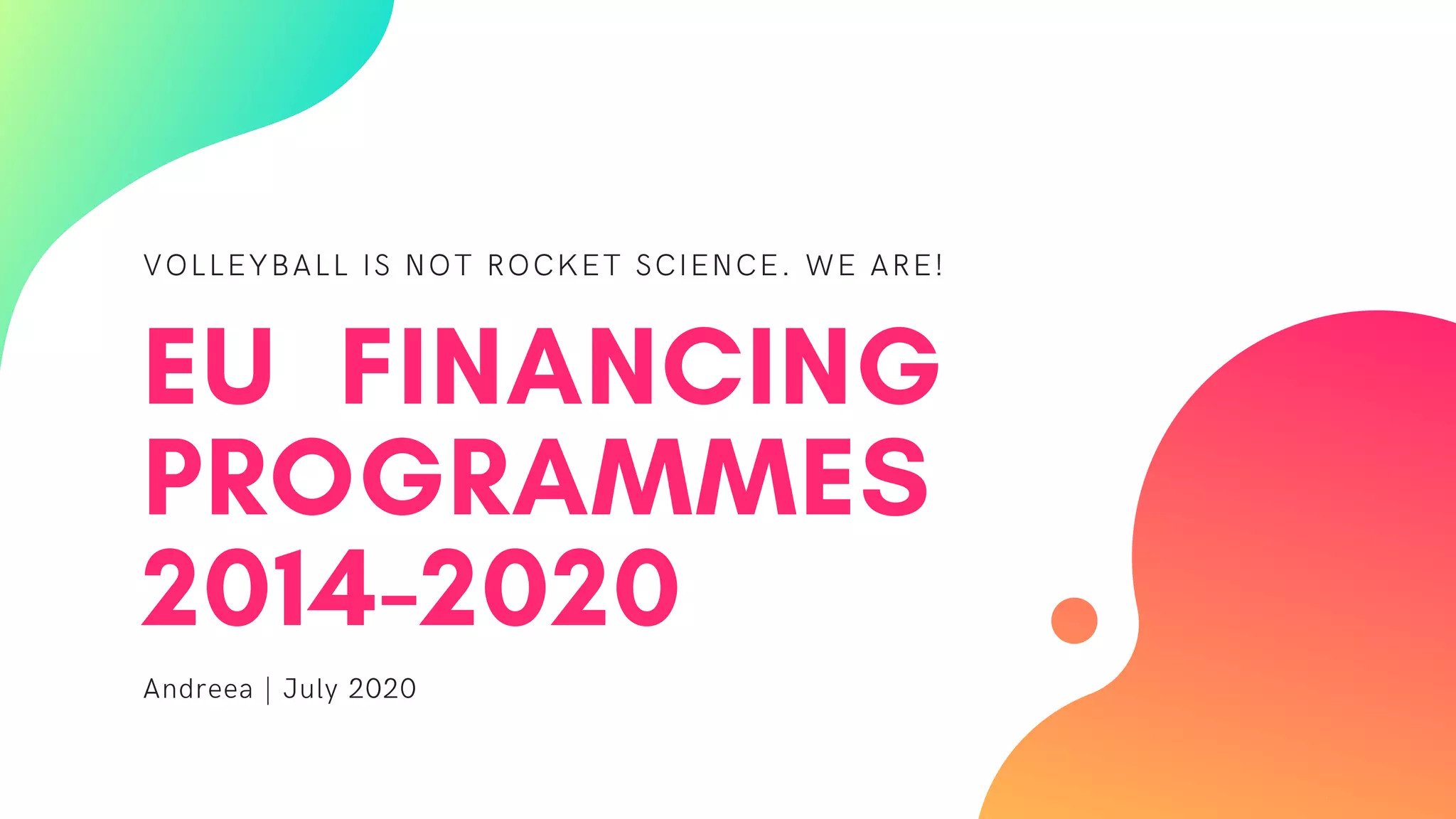 VOLLEYBALL IS NOT ROCKET SCIENCE. WE ARE!

EU FINANCING PROGRAMMES 2014-2020

Andreea | July 2020